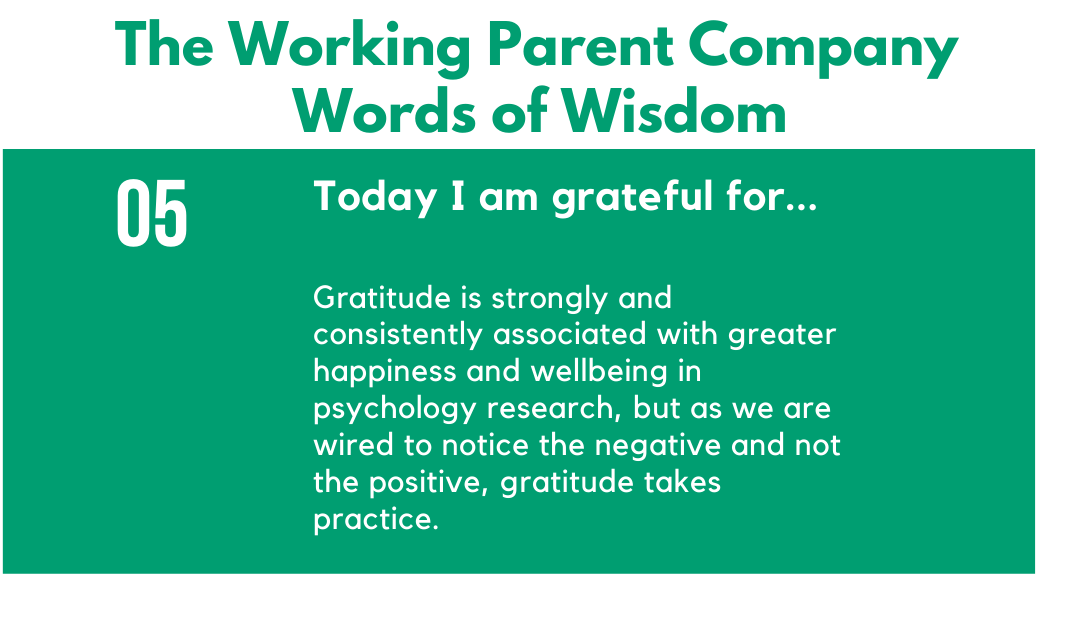 The Working Parent Company
Words of Wisdom

05

Today I am grateful for...

Gratitude is strongly and consistently associated with greater happiness and wellbeing in psychology research, but as we are wired to notice the negative and not the positive, gratitude takes practice.